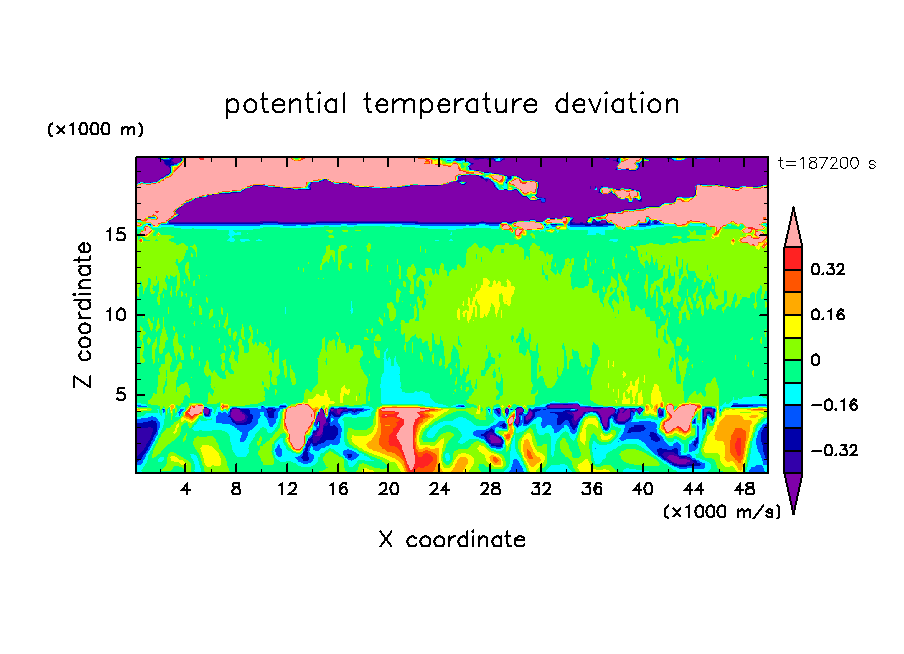 potential temperature deviation

(×1000 m)

t=187200 s

Z coordinate

15
10
5

4 8 12 16 20 24 28 32 36 40 44 48

(×1000 m/s)

X coordinate

0.32
0.16
0
−0.16
−0.32